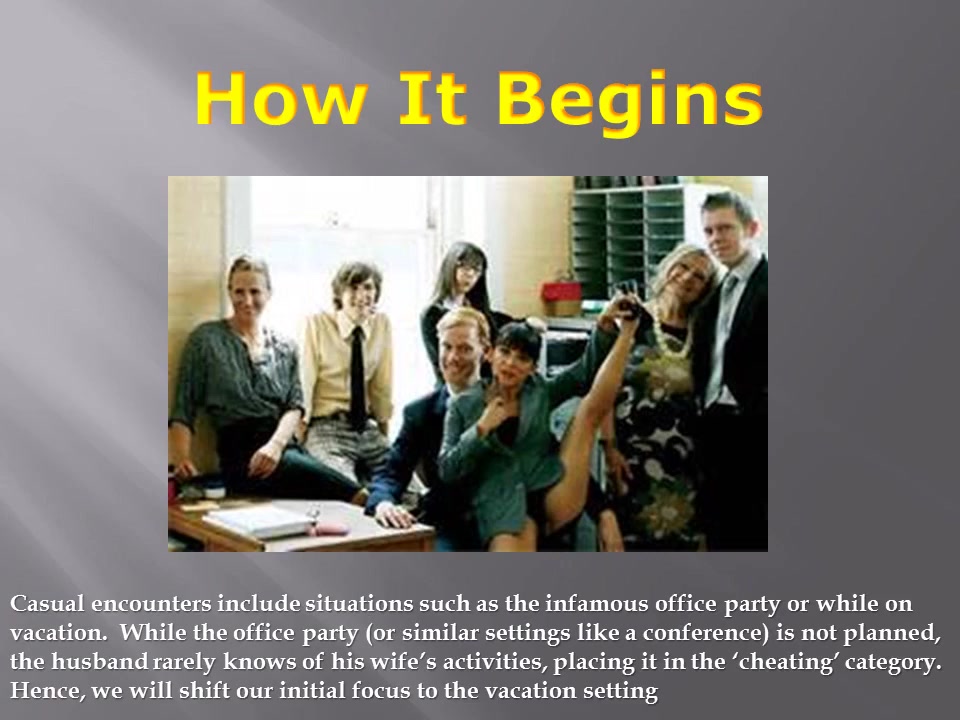 How It Begins

Casual encounters include situations such as the infamous office party or while on vacation. While the office party (or similar settings like a conference) is not planned, the husband rarely knows of his wife's activities, placing it in the 'cheating' category. Hence, we will shift our initial focus to the vacation setting